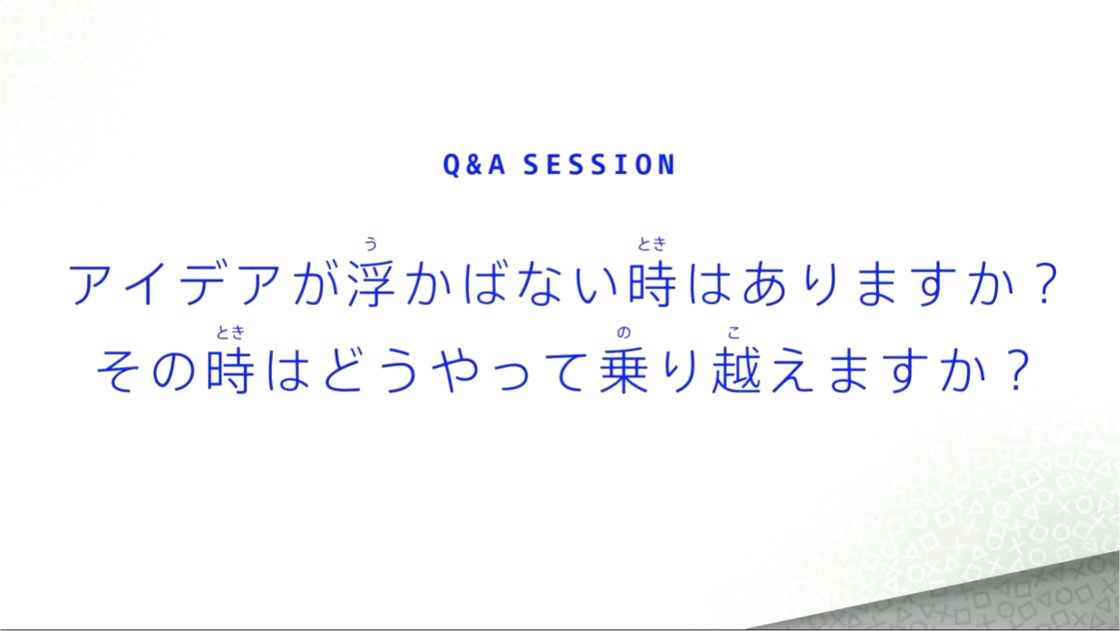 Q&A SESSION

アイデアが浮(う)かばない時(とき)はありますか？
その時(とき)はどうやって乗(の)り越(こ)えますか？